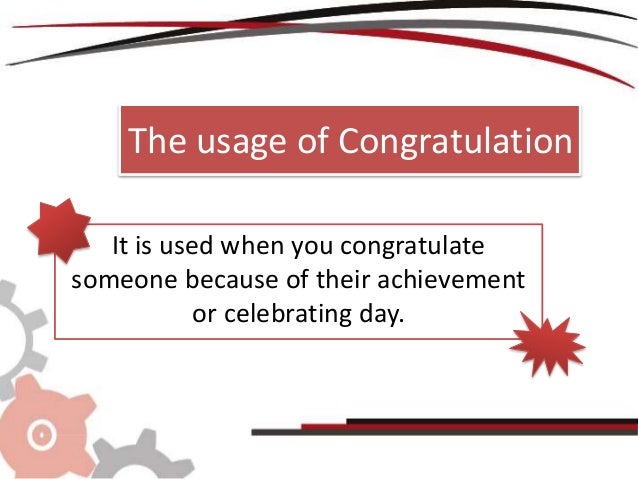 The usage of Congratulation

It is used when you congratulate someone because of their achievement or celebrating day.